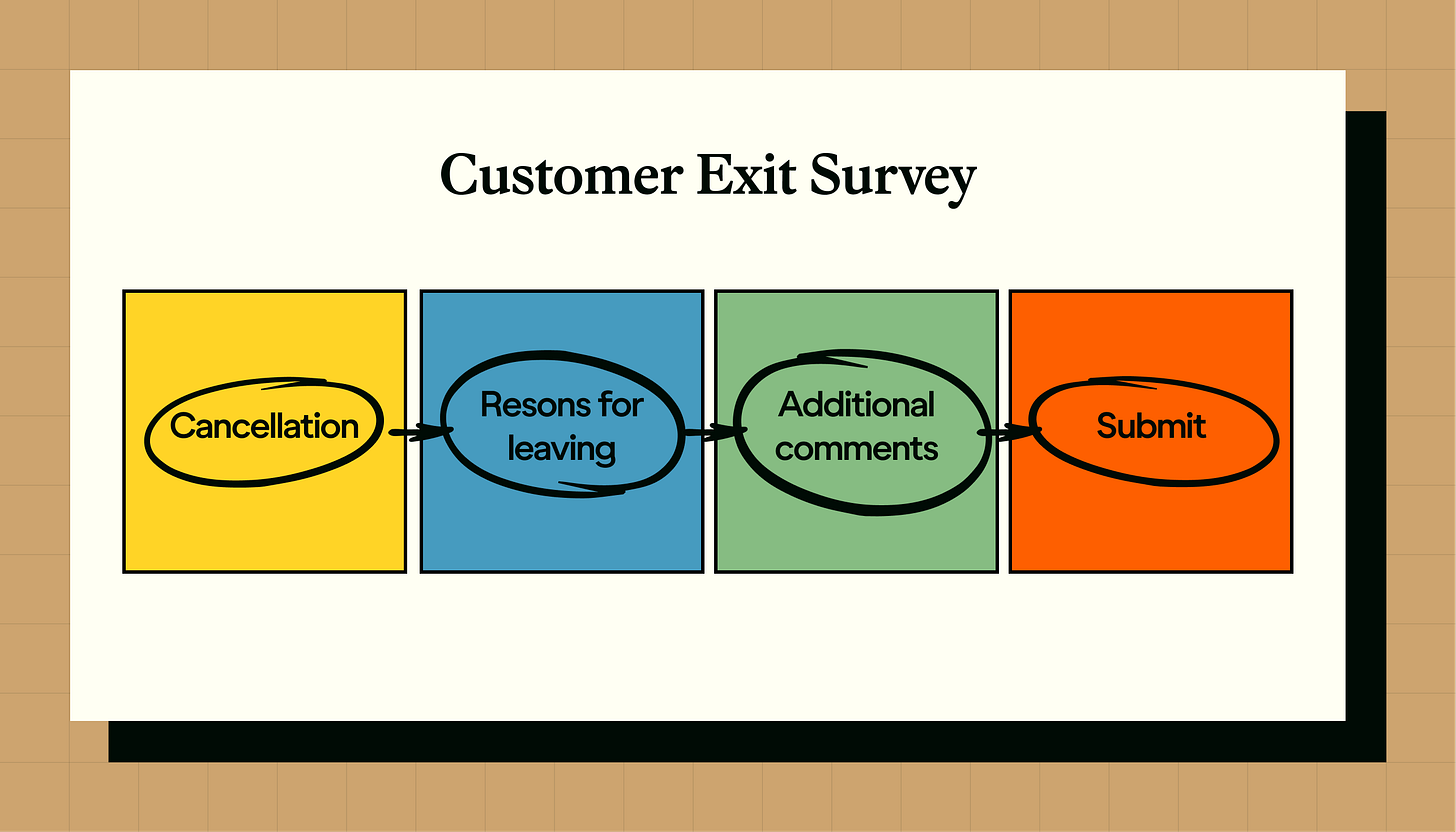 Customer Exit Survey

Cancellation

Resons for leaving

Additional comments

Submit